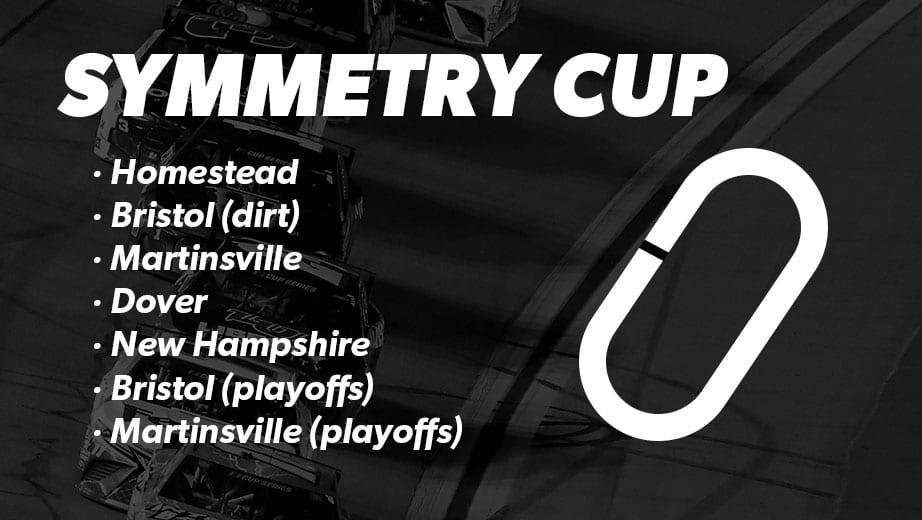 SYMMETRY CUP

· Homestead
· Bristol (dirt)
· Martinsville
· Dover
· New Hampshire
· Bristol (playoffs)
· Martinsville (playoffs)